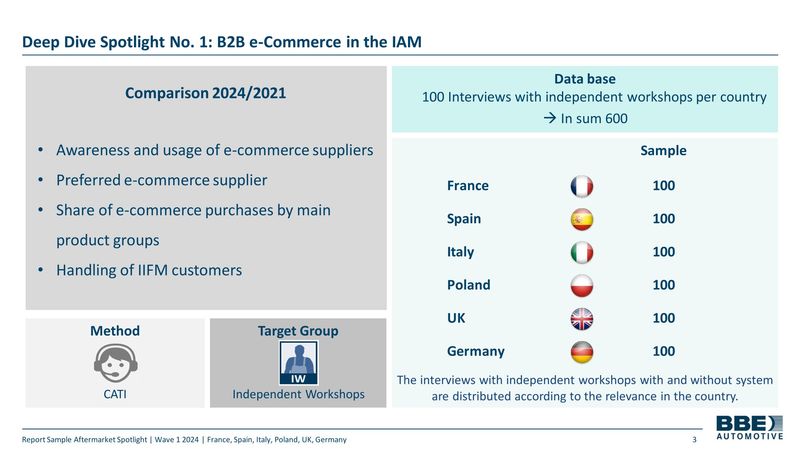 Deep Dive Spotlight No. 1: B2B e-Commerce in the IAM

Comparison 2024/2021

• Awareness and usage of e-commerce suppliers
• Preferred e-commerce supplier
• Share of e-commerce purchases by main product groups
• Handling of IIFM customers

Method

CATI

Target Group

IW

Independent Workshops

Data base
100 Interviews with independent workshops per country
→ In sum 600

| | Sample |
|---|---|
| France | 100 |
| Spain | 100 |
| Italy | 100 |
| Poland | 100 |
| UK | 100 |
| Germany | 100 |

The interviews with independent workshops with and without system are distributed according to the relevance in the country.

Report Sample Aftermarket Spotlight | Wave 1 2024 | France, Spain, Italy, Poland, UK, Germany

3

BBE AUTOMOTIVE